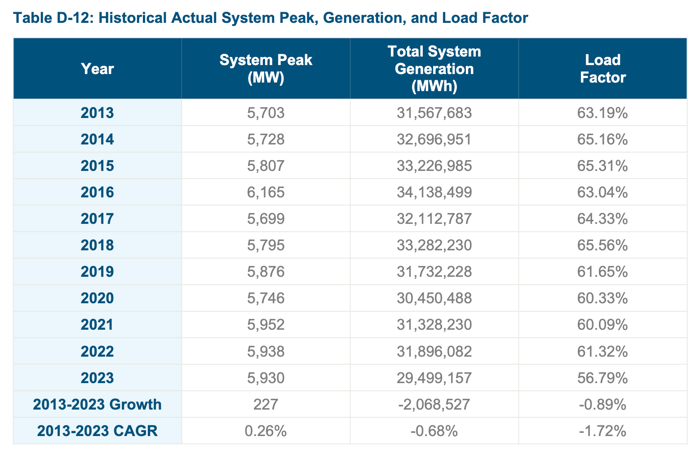 Table D-12: Historical Actual System Peak, Generation, and Load Factor

| Year | System Peak (MW) | Total System Generation (MWh) | Load Factor |
|---|---|---|---|
| 2013 | 5,703 | 31,567,683 | 63.19% |
| 2014 | 5,728 | 32,696,951 | 65.16% |
| 2015 | 5,807 | 33,226,985 | 65.31% |
| 2016 | 6,165 | 34,138,499 | 63.04% |
| 2017 | 5,699 | 32,112,787 | 64.33% |
| 2018 | 5,795 | 33,282,230 | 65.56% |
| 2019 | 5,876 | 31,732,228 | 61.65% |
| 2020 | 5,746 | 30,450,488 | 60.33% |
| 2021 | 5,952 | 31,328,230 | 60.09% |
| 2022 | 5,938 | 31,896,082 | 61.32% |
| 2023 | 5,930 | 29,499,157 | 56.79% |
| 2013-2023 Growth | 227 | -2,068,527 | -0.89% |
| 2013-2023 CAGR | 0.26% | -0.68% | -1.72% |